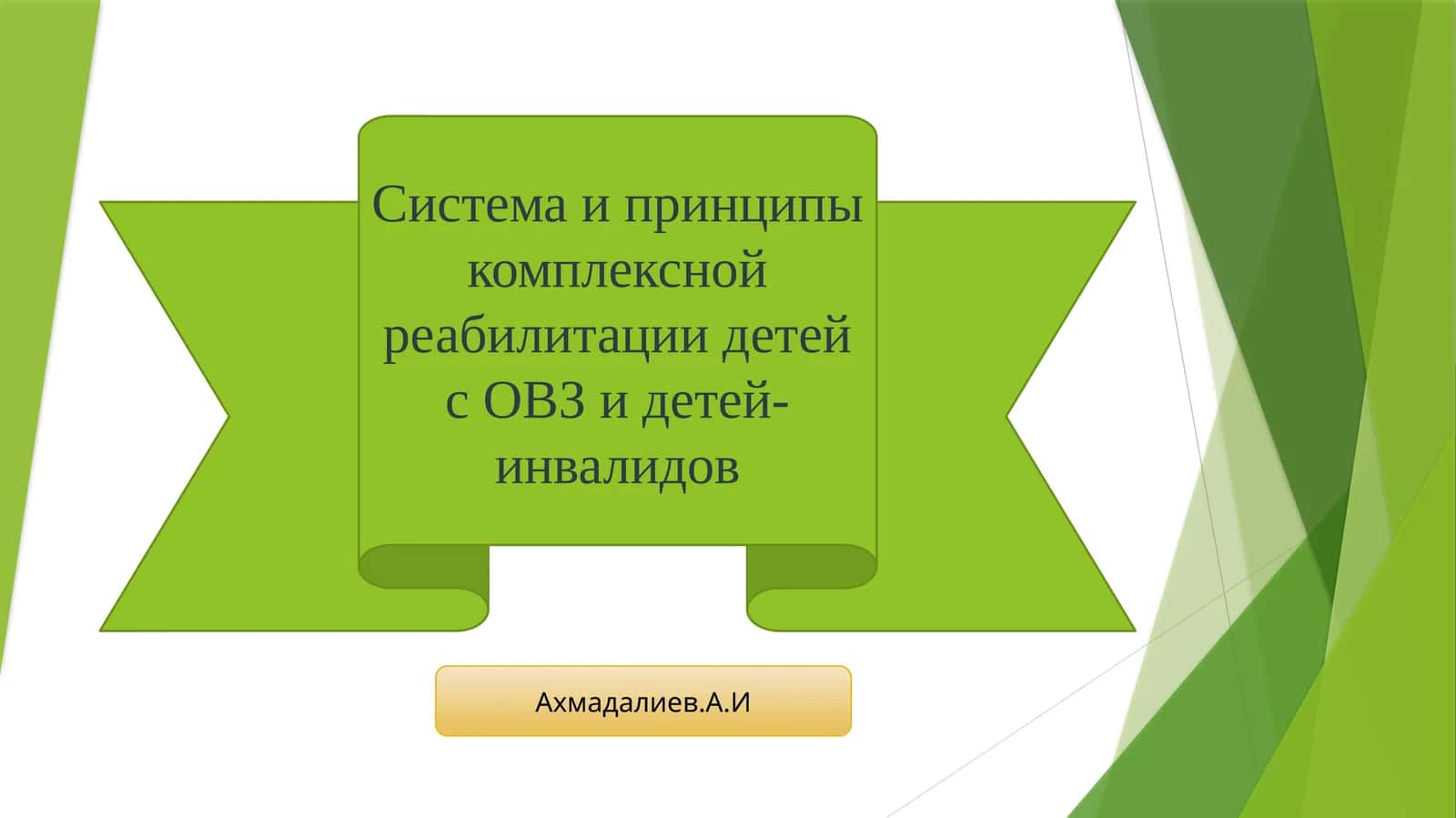 Система и принципы комплексной реабилитации детей с ОВЗ и детей-инвалидов

Ахмадалиев.А.И